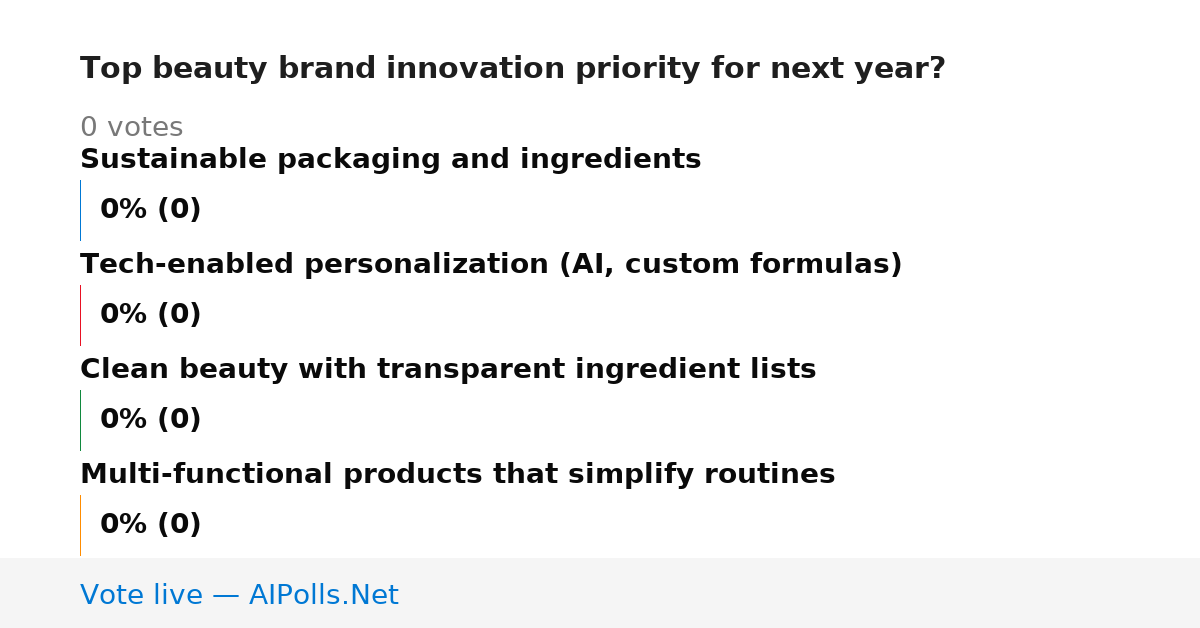 Top beauty brand innovation priority for next year?

0 votes

Sustainable packaging and ingredients

0% (0)

Tech-enabled personalization (AI, custom formulas)

0% (0)

Clean beauty with transparent ingredient lists

0% (0)

Multi-functional products that simplify routines

0% (0)

Vote live — AIPolls.Net